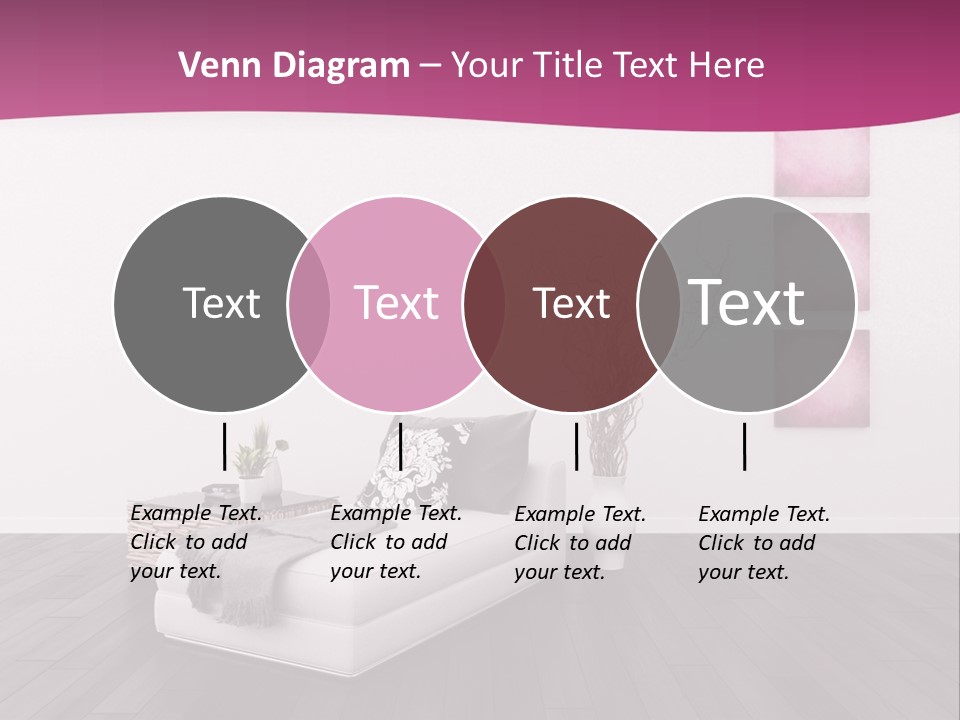 Venn Diagram – Your Title Text Here

Text

Text

Text

Text

Example Text. Click to add your text.

Example Text. Click to add your text.

Example Text. Click to add your text.

Example Text. Click to add your text.